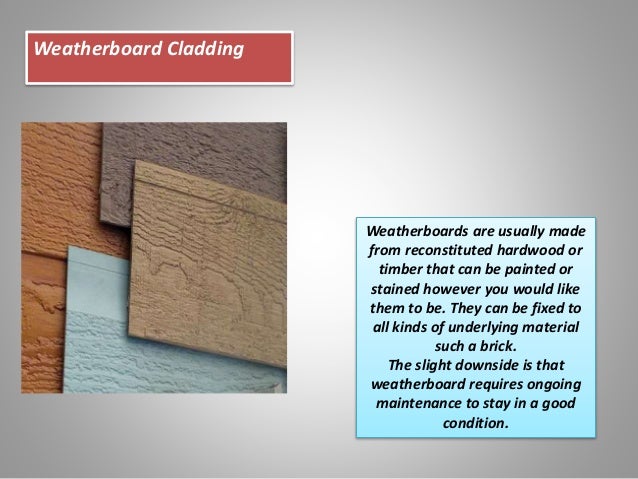 Weatherboard Cladding

Weatherboards are usually made from reconstituted hardwood or timber that can be painted or stained however you would like them to be. They can be fixed to all kinds of underlying material such a brick.
The slight downside is that weatherboard requires ongoing maintenance to stay in a good condition.